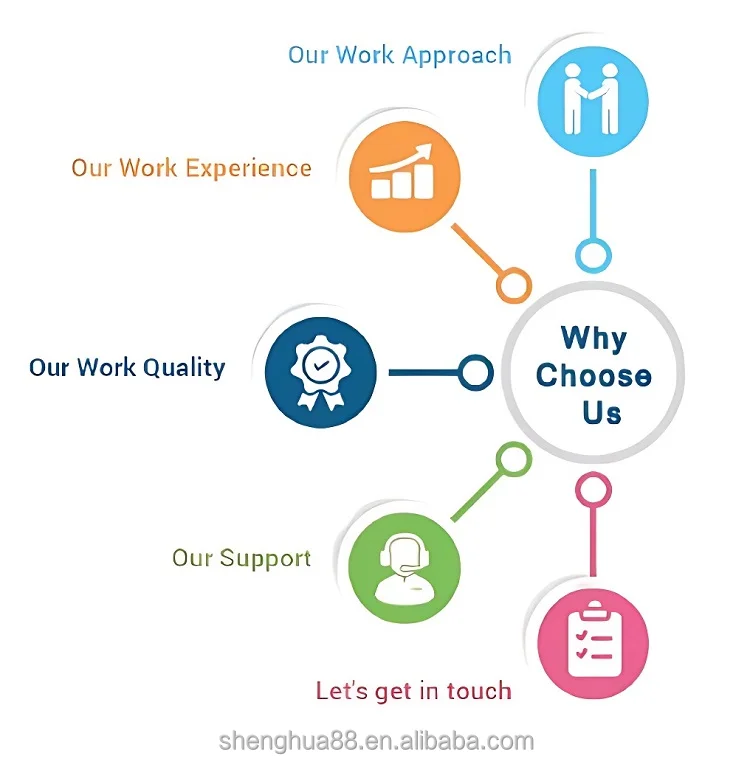 Our Work Approach

Our Work Experience

Our Work Quality

Why Choose Us

Our Support

Let's get in touch

shenghua88.en.alibaba.com